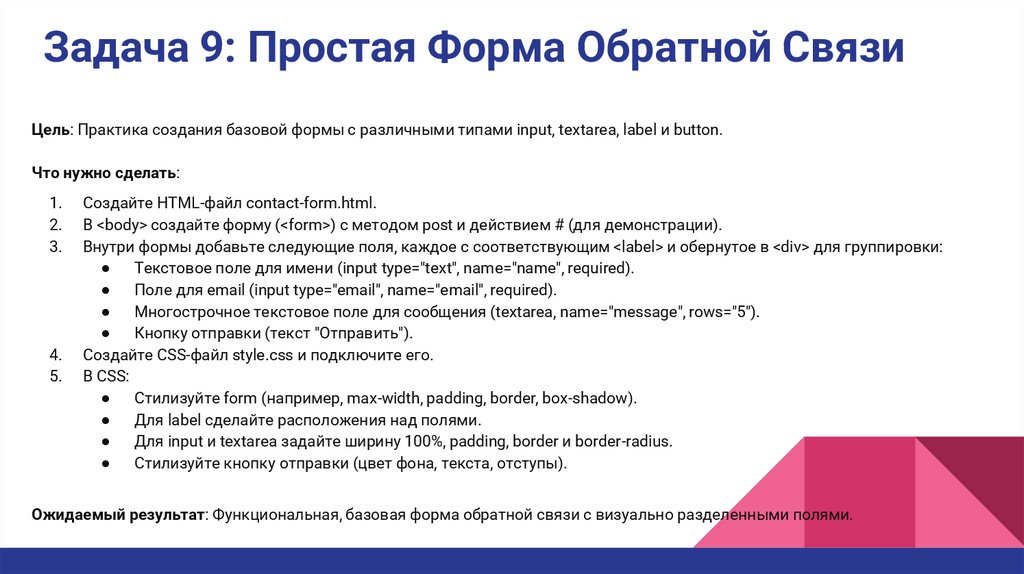 Задача 9: Простая Форма Обратной Связи

Цель: Практика создания базовой формы с различными типами input, textarea, label и button.

Что нужно сделать:

1. Создайте HTML-файл contact-form.html.
2. В <body> создайте форму (<form>) с методом post и действием # (для демонстрации).
3. Внутри формы добавьте следующие поля, каждое с соответствующим <label> и обернутое в <div> для группировки:
   ● Текстовое поле для имени (input type="text", name="name", required).
   ● Поле для email (input type="email", name="email", required).
   ● Многострочное текстовое поле для сообщения (textarea, name="message", rows="5").
   ● Кнопку отправки (текст "Отправить").
4. Создайте CSS-файл style.css и подключите его.
5. В CSS:
   ● Стилизуйте form (например, max-width, padding, border, box-shadow).
   ● Для label сделайте расположения над полями.
   ● Для input и textarea задайте ширину 100%, padding, border и border-radius.
   ● Стилизуйте кнопку отправки (цвет фона, текста, отступы).

Ожидаемый результат: Функциональная, базовая форма обратной связи с визуально разделенными полями.